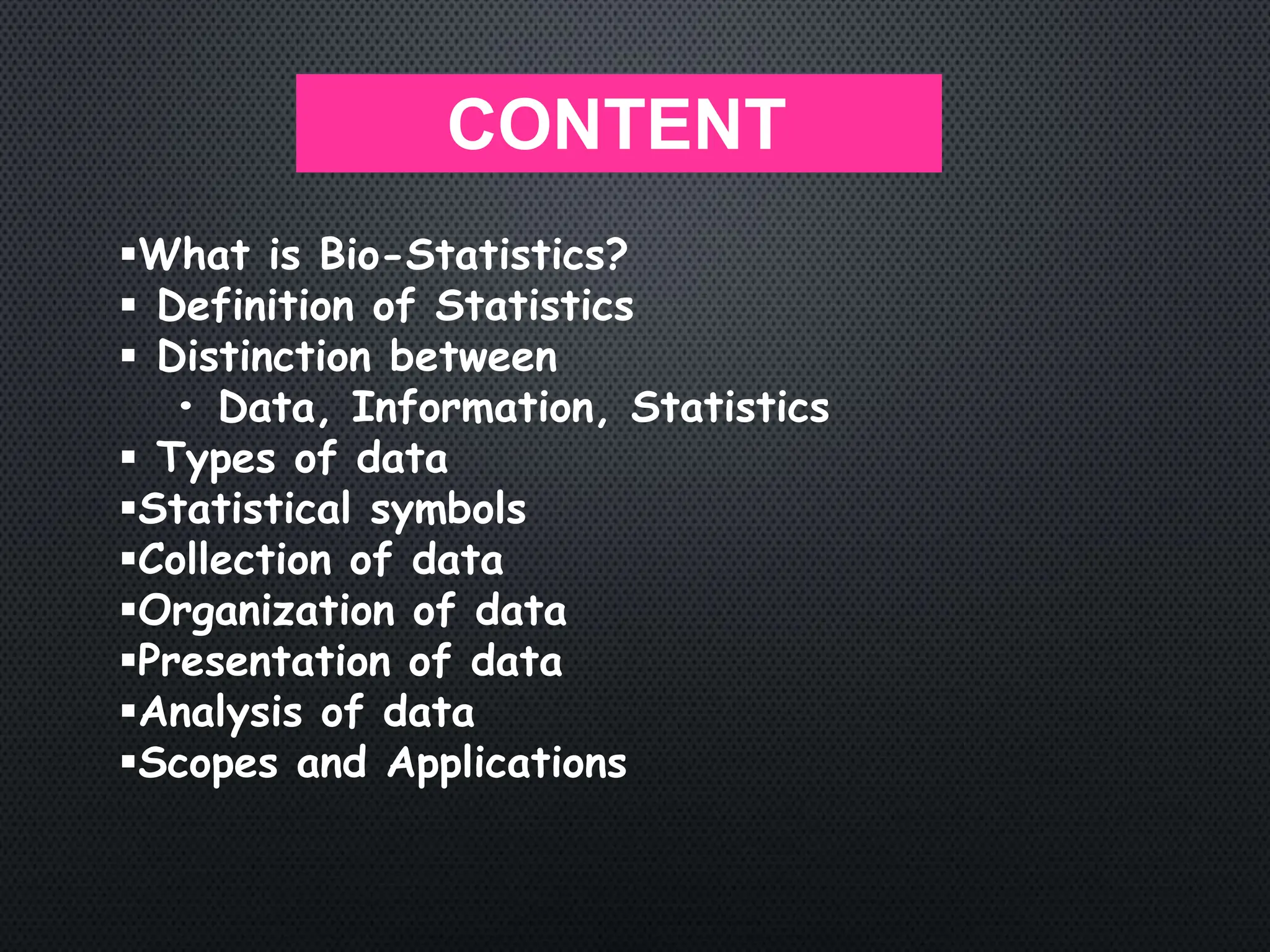 CONTENT

▪What is Bio-Statistics?
▪ Definition of Statistics
▪ Distinction between
• Data, Information, Statistics
▪ Types of data
▪Statistical symbols
▪Collection of data
▪Organization of data
▪Presentation of data
▪Analysis of data
▪Scopes and Applications